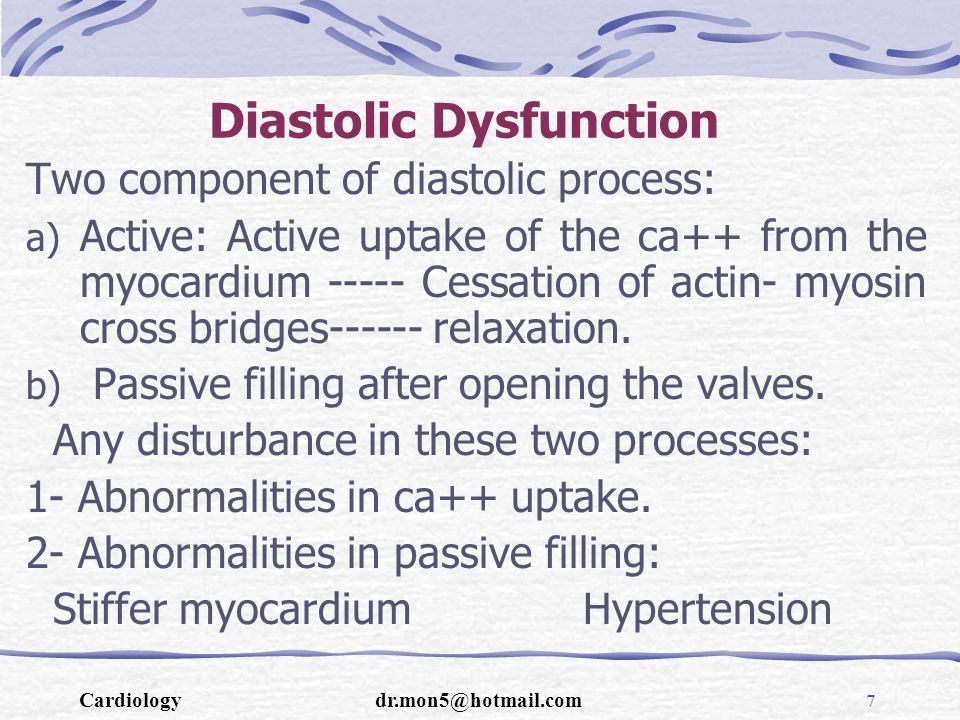 Diastolic Dysfunction

Two component of diastolic process:

a) Active: Active uptake of the ca++ from the myocardium ----- Cessation of actin- myosin cross bridges------ relaxation.

b) Passive filling after opening the valves.

Any disturbance in these two processes:

1- Abnormalities in ca++ uptake.

2- Abnormalities in passive filling:

Stiffer myocardium Hypertension

Cardiology dr.mon5@hotmail.com 7